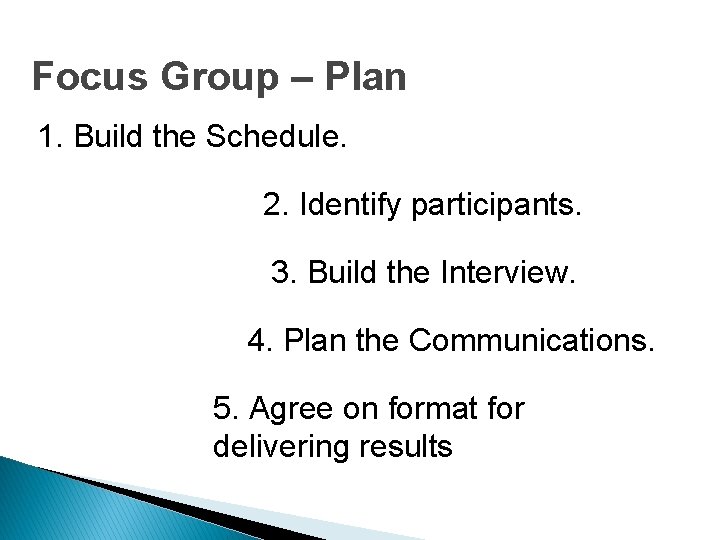 Focus Group – Plan

1. Build the Schedule.

2. Identify participants.

3. Build the Interview.

4. Plan the Communications.

5. Agree on format for delivering results